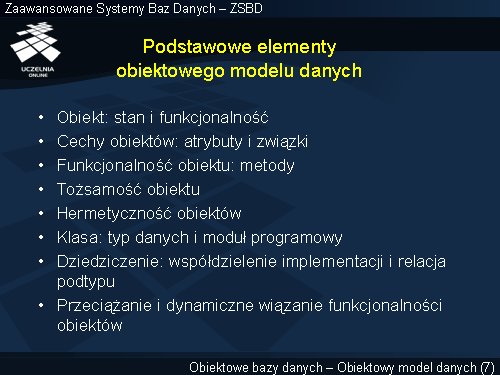 Zaawansowane Systemy Baz Danych – ZSBD

UCZELNIA ONLINE

Podstawowe elementy obiektowego modelu danych

• Obiekt: stan i funkcjonalność
• Cechy obiektów: atrybuty i związki
• Funkcjonalność obiektu: metody
• Tożsamość obiektu
• Hermetyczność obiektów
• Klasa: typ danych i moduł programowy
• Dziedziczenie: współdzielenie implementacji i relacja podtypu
• Przeciążanie i dynamiczne wiązanie funkcjonalności obiektów

Obiektowe bazy danych – Obiektowy model danych (7)